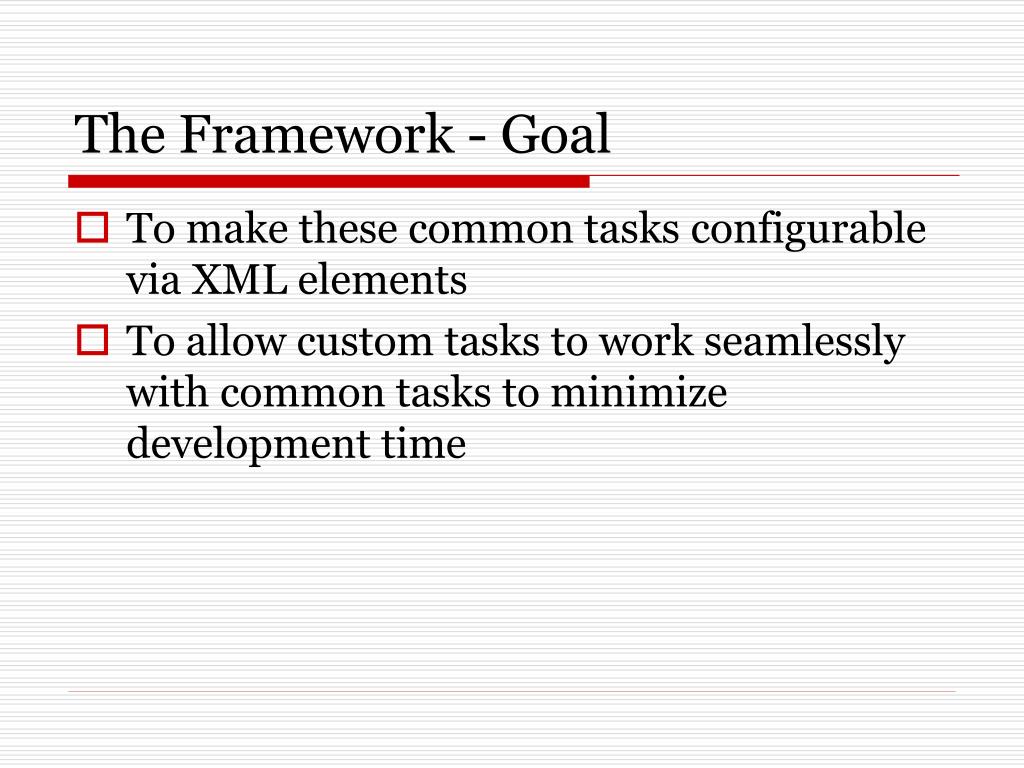 The Framework - Goal

To make these common tasks configurable via XML elements

To allow custom tasks to work seamlessly with common tasks to minimize development time